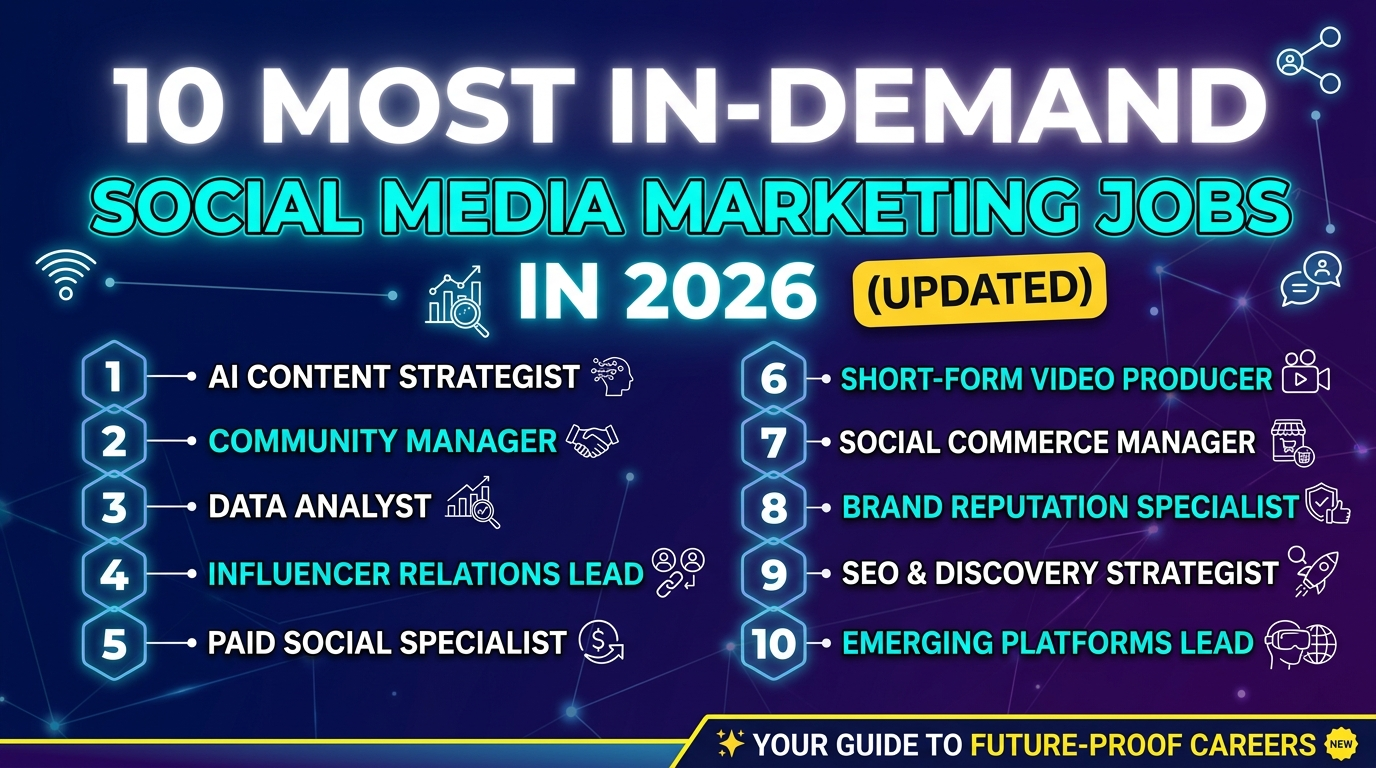 10 MOST IN-DEMAND
SOCIAL MEDIA MARKETING JOBS
IN 2026 (UPDATED)

1 AI CONTENT STRATEGIST
2 COMMUNITY MANAGER
3 DATA ANALYST
4 INFLUENCER RELATIONS LEAD
5 PAID SOCIAL SPECIALIST

6 SHORT-FORM VIDEO PRODUCER
7 SOCIAL COMMERCE MANAGER
8 BRAND REPUTATION SPECIALIST
9 SEO & DISCOVERY STRATEGIST
10 EMERGING PLATFORMS LEAD

YOUR GUIDE TO FUTURE-PROOF CAREERS NEW